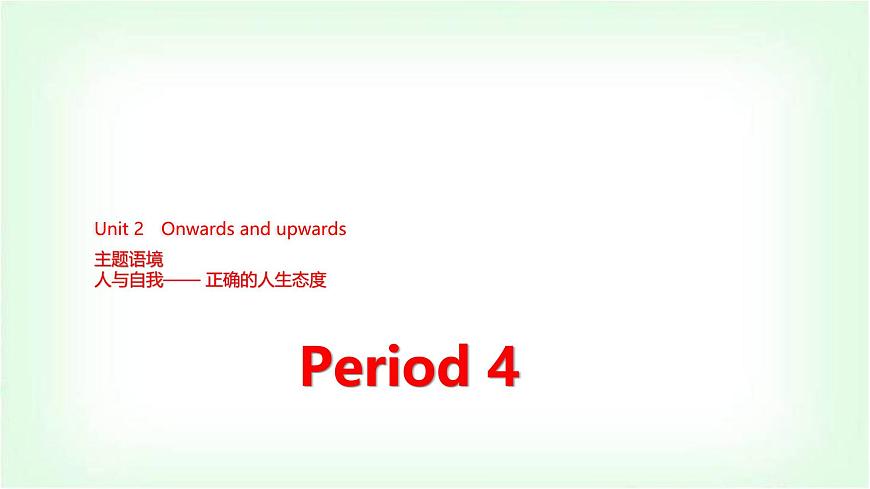 Unit 2 Onwards and upwards

主题语境
人与自我—— 正确的人生态度

Period 4